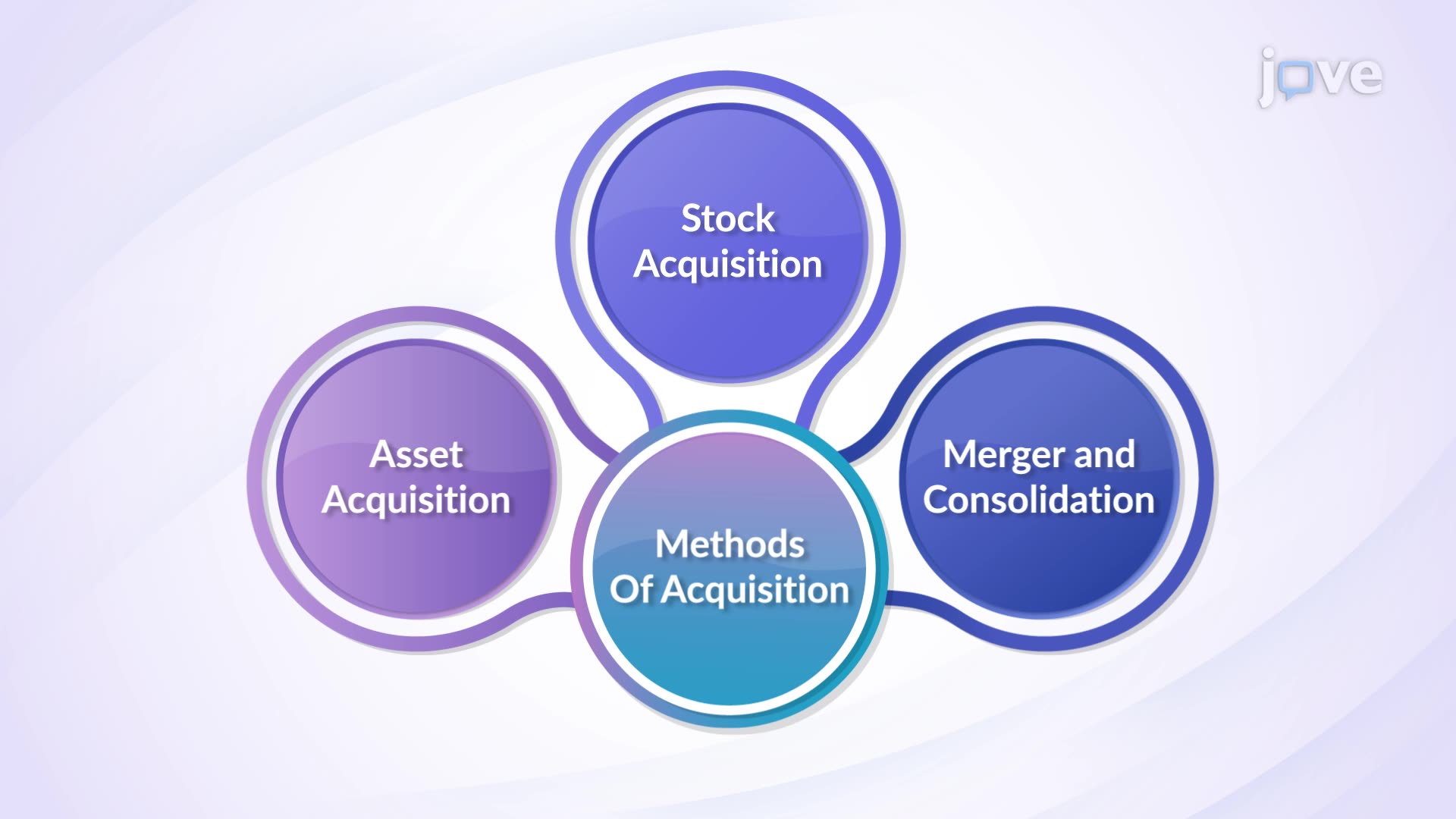 jove

Stock Acquisition

Asset Acquisition

Merger and Consolidation

Methods Of Acquisition